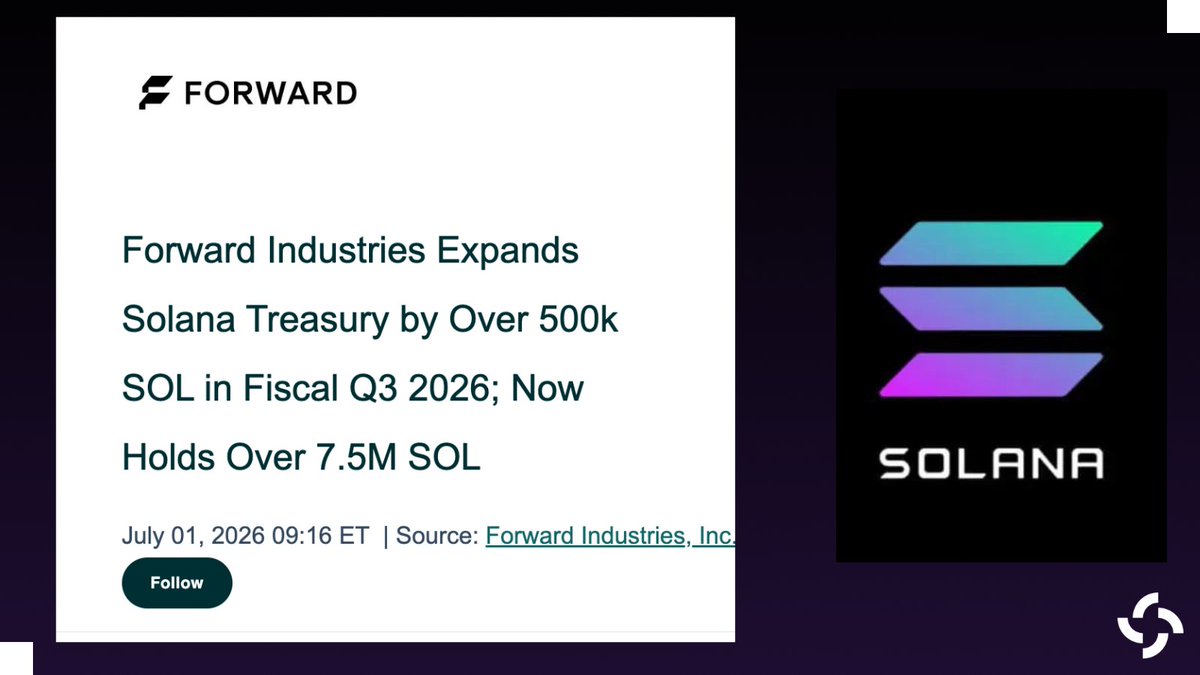 FORWARD

Forward Industries Expands Solana Treasury by Over 500k SOL in Fiscal Q3 2026; Now Holds Over 7.5M SOL

July 01, 2026 09:16 ET | Source: Forward Industries, Inc.

Follow

SOLANA